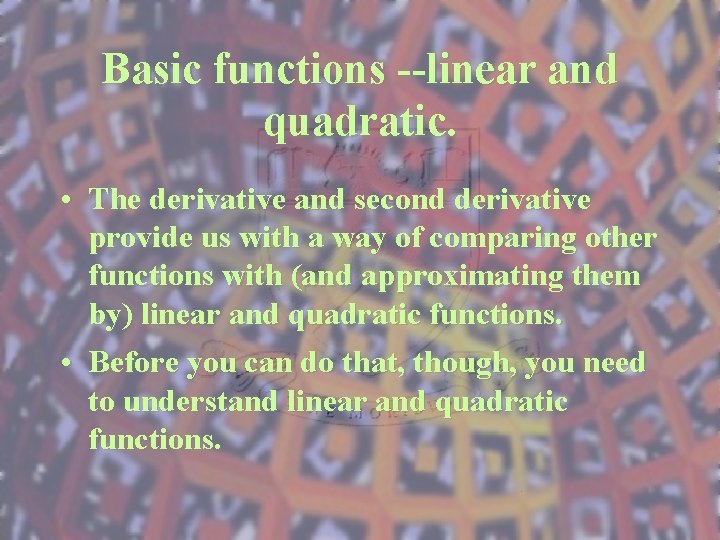 Basic functions --linear and quadratic.

• The derivative and second derivative provide us with a way of comparing other functions with (and approximating them by) linear and quadratic functions.

• Before you can do that, though, you need to understand linear and quadratic functions.